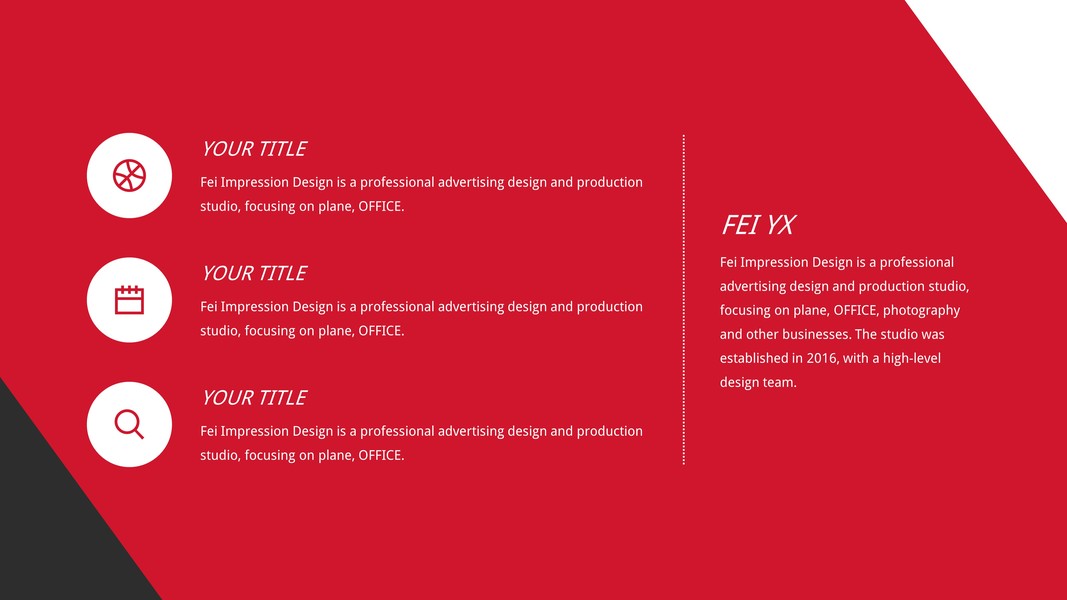 YOUR TITLE

Fei Impression Design is a professional advertising design and production studio, focusing on plane, OFFICE.

YOUR TITLE

Fei Impression Design is a professional advertising design and production studio, focusing on plane, OFFICE.

YOUR TITLE

Fei Impression Design is a professional advertising design and production studio, focusing on plane, OFFICE.

FEI YX

Fei Impression Design is a professional advertising design and production studio, focusing on plane, OFFICE, photography and other businesses. The studio was established in 2016, with a high-level design team.